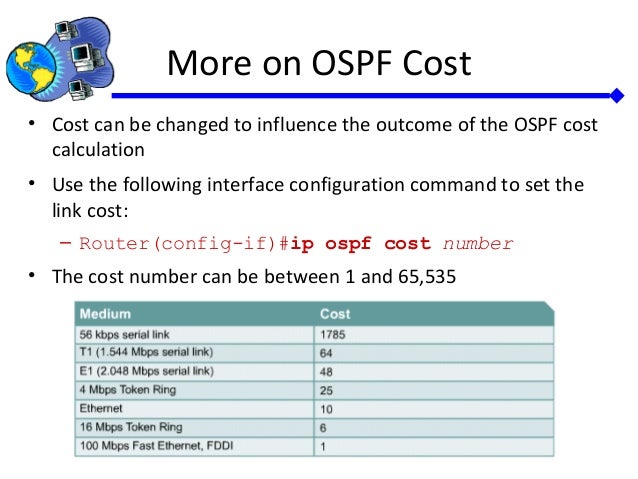 More on OSPF Cost

• Cost can be changed to influence the outcome of the OSPF cost calculation

• Use the following interface configuration command to set the link cost:

– Router(config-if)#ip ospf cost number

• The cost number can be between 1 and 65,535

| Medium | Cost |
|---|---|
| 56 kbps serial link | 1785 |
| T1 (1.544 Mbps serial link) | 64 |
| E1 (2.048 Mbps serial link) | 48 |
| 4 Mbps Token Ring | 25 |
| Ethernet | 10 |
| 16 Mbps Token Ring | 6 |
| 100 Mbps Fast Ethernet, FDDI | 1 |